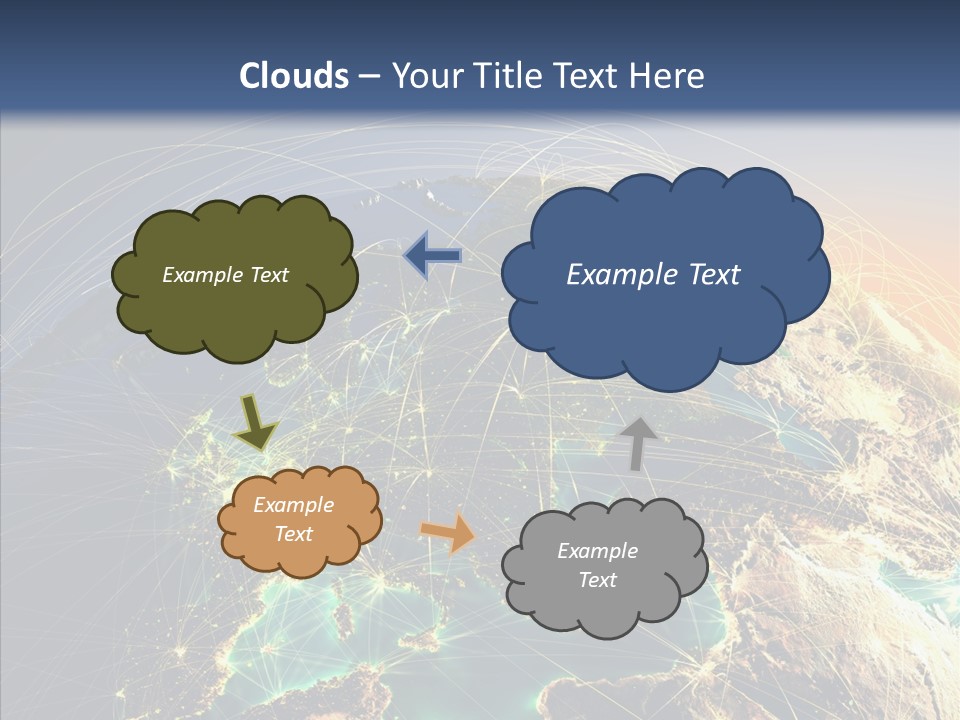 Clouds – Your Title Text Here

Example Text

Example Text

Example Text

Example Text